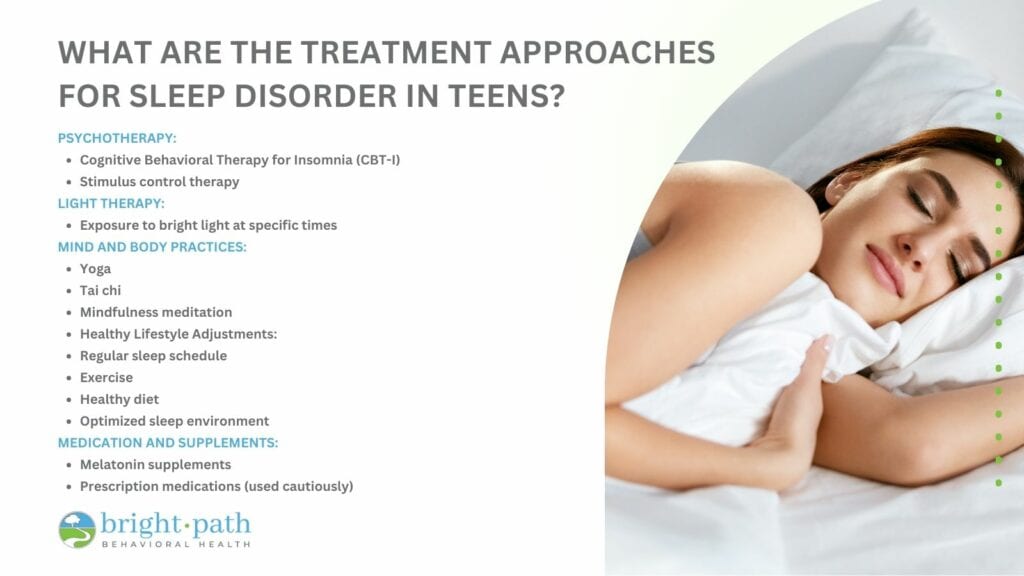 WHAT ARE THE TREATMENT APPROACHES FOR SLEEP DISORDER IN TEENS?

PSYCHOTHERAPY:

- Cognitive Behavioral Therapy for Insomnia (CBT-I)
- Stimulus control therapy

LIGHT THERAPY:

- Exposure to bright light at specific times

MIND AND BODY PRACTICES:

- Yoga
- Tai chi
- Mindfulness meditation
- Healthy Lifestyle Adjustments:
- Regular sleep schedule
- Exercise
- Healthy diet
- Optimized sleep environment

MEDICATION AND SUPPLEMENTS:

- Melatonin supplements
- Prescription medications (used cautiously)

bright·path
BEHAVIORAL HEALTH